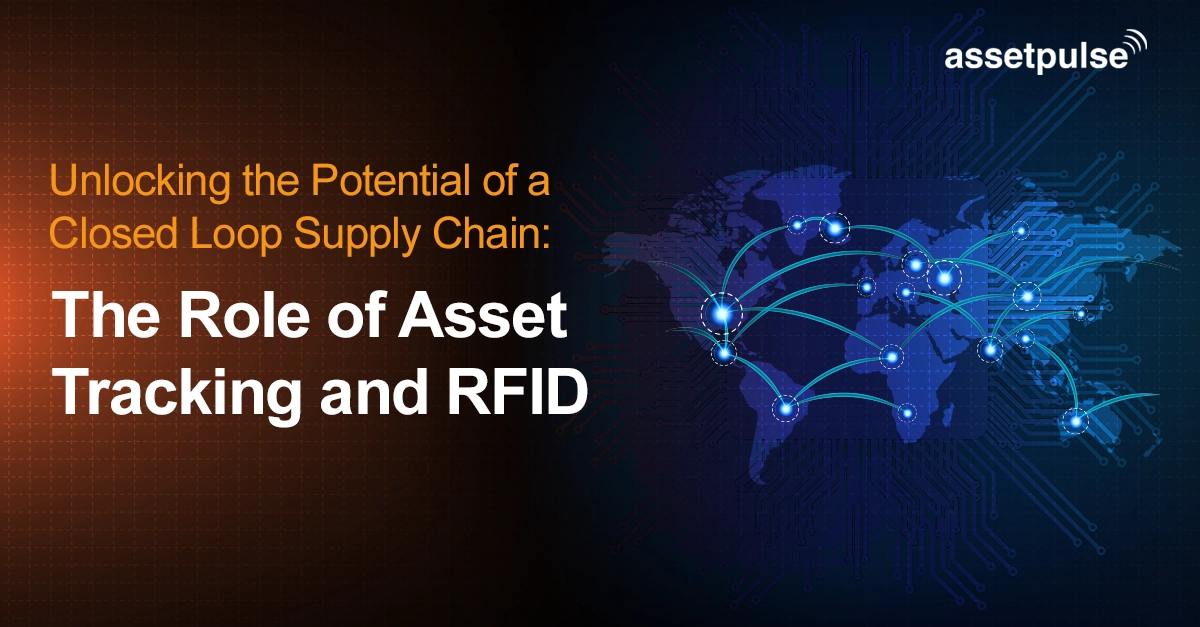 assetpulse

Unlocking the Potential of a Closed Loop Supply Chain:

The Role of Asset Tracking and RFID